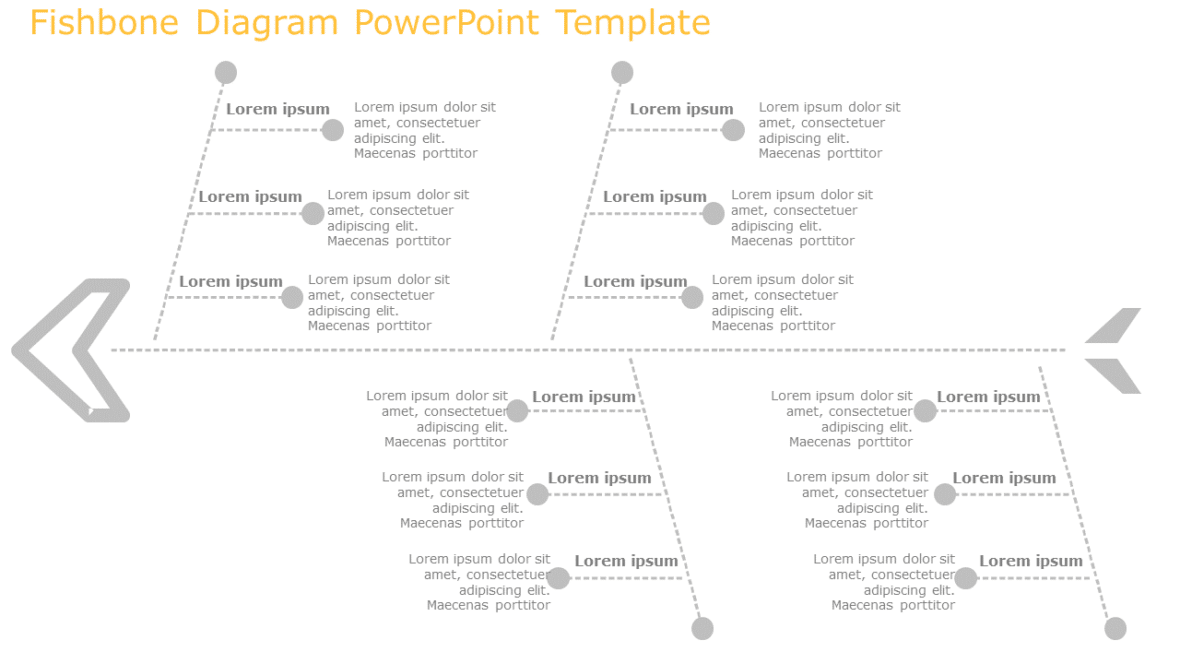 Fishbone Diagram PowerPoint Template

Lorem ipsum
Lorem ipsum dolor sit amet, consectetuer adipiscing elit. Maecenas porttitor

Lorem ipsum
Lorem ipsum dolor sit amet, consectetuer adipiscing elit. Maecenas porttitor

Lorem ipsum
Lorem ipsum dolor sit amet, consectetuer adipiscing elit. Maecenas porttitor

Lorem ipsum
Lorem ipsum dolor sit amet, consectetuer adipiscing elit. Maecenas porttitor

Lorem ipsum
Lorem ipsum dolor sit amet, consectetuer adipiscing elit. Maecenas porttitor

Lorem ipsum
Lorem ipsum dolor sit amet, consectetuer adipiscing elit. Maecenas porttitor

Lorem ipsum dolor sit amet, consectetuer adipiscing elit. Maecenas porttitor
Lorem ipsum

Lorem ipsum dolor sit amet, consectetuer adipiscing elit. Maecenas porttitor
Lorem ipsum

Lorem ipsum dolor sit amet, consectetuer adipiscing elit. Maecenas porttitor
Lorem ipsum

Lorem ipsum dolor sit amet, consectetuer adipiscing elit. Maecenas porttitor
Lorem ipsum

Lorem ipsum dolor sit amet, consectetuer adipiscing elit. Maecenas porttitor
Lorem ipsum

Lorem ipsum dolor sit amet, consectetuer adipiscing elit. Maecenas porttitor
Lorem ipsum